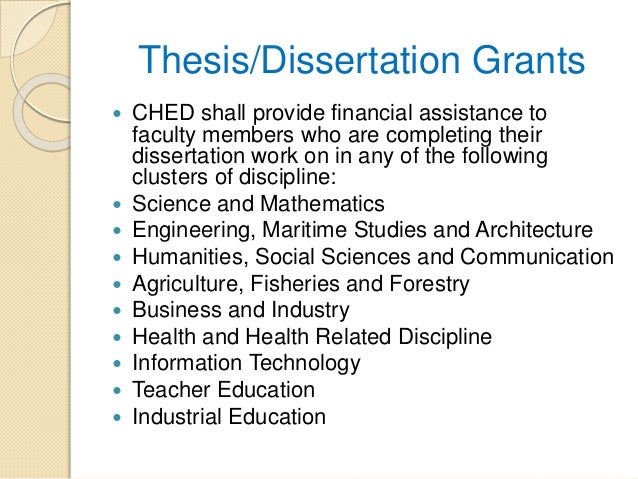 Thesis/Dissertation Grants

- CHED shall provide financial assistance to faculty members who are completing their dissertation work on in any of the following clusters of discipline:
- Science and Mathematics
- Engineering, Maritime Studies and Architecture
- Humanities, Social Sciences and Communication
- Agriculture, Fisheries and Forestry
- Business and Industry
- Health and Health Related Discipline
- Information Technology
- Teacher Education
- Industrial Education